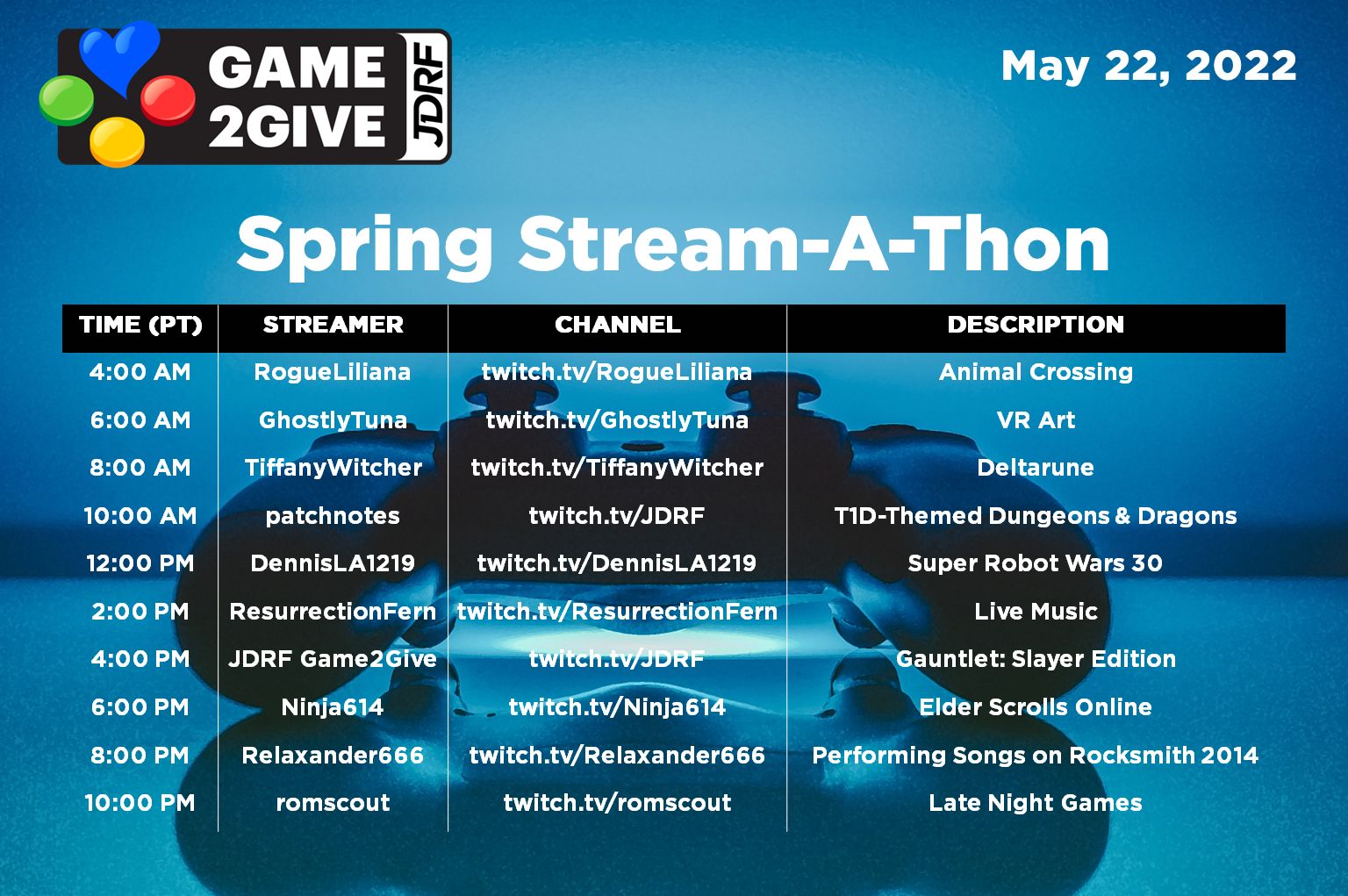 GAME 2GIVE JDRF

May 22, 2022

Spring Stream-A-Thon

| TIME (PT) | STREAMER | CHANNEL | DESCRIPTION |
|---|---|---|---|
| 4:00 AM | RogueLiliana | twitch.tv/RogueLiliana | Animal Crossing |
| 6:00 AM | GhostlyTuna | twitch.tv/GhostlyTuna | VR Art |
| 8:00 AM | TiffanyWitcher | twitch.tv/TiffanyWitcher | Deltarune |
| 10:00 AM | patchnotes | twitch.tv/JDRF | T1D-Themed Dungeons & Dragons |
| 12:00 PM | DennisLA1219 | twitch.tv/DennisLA1219 | Super Robot Wars 30 |
| 2:00 PM | ResurrectionFern | twitch.tv/ResurrectionFern | Live Music |
| 4:00 PM | JDRF Game2Give | twitch.tv/JDRF | Gauntlet: Slayer Edition |
| 6:00 PM | Ninja614 | twitch.tv/Ninja614 | Elder Scrolls Online |
| 8:00 PM | Relaxander666 | twitch.tv/Relaxander666 | Performing Songs on Rocksmith 2014 |
| 10:00 PM | romscout | twitch.tv/romscout | Late Night Games |